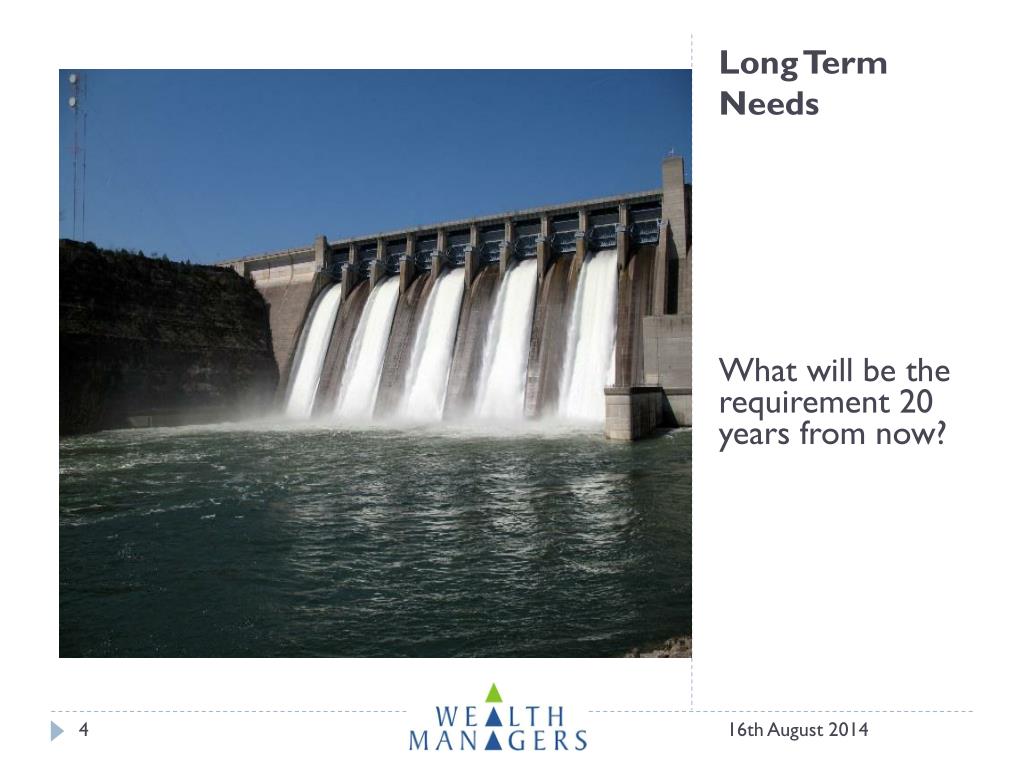 Long Term Needs

What will be the requirement 20 years from now?

4

WEALTH MANAGERS

16th August 2014